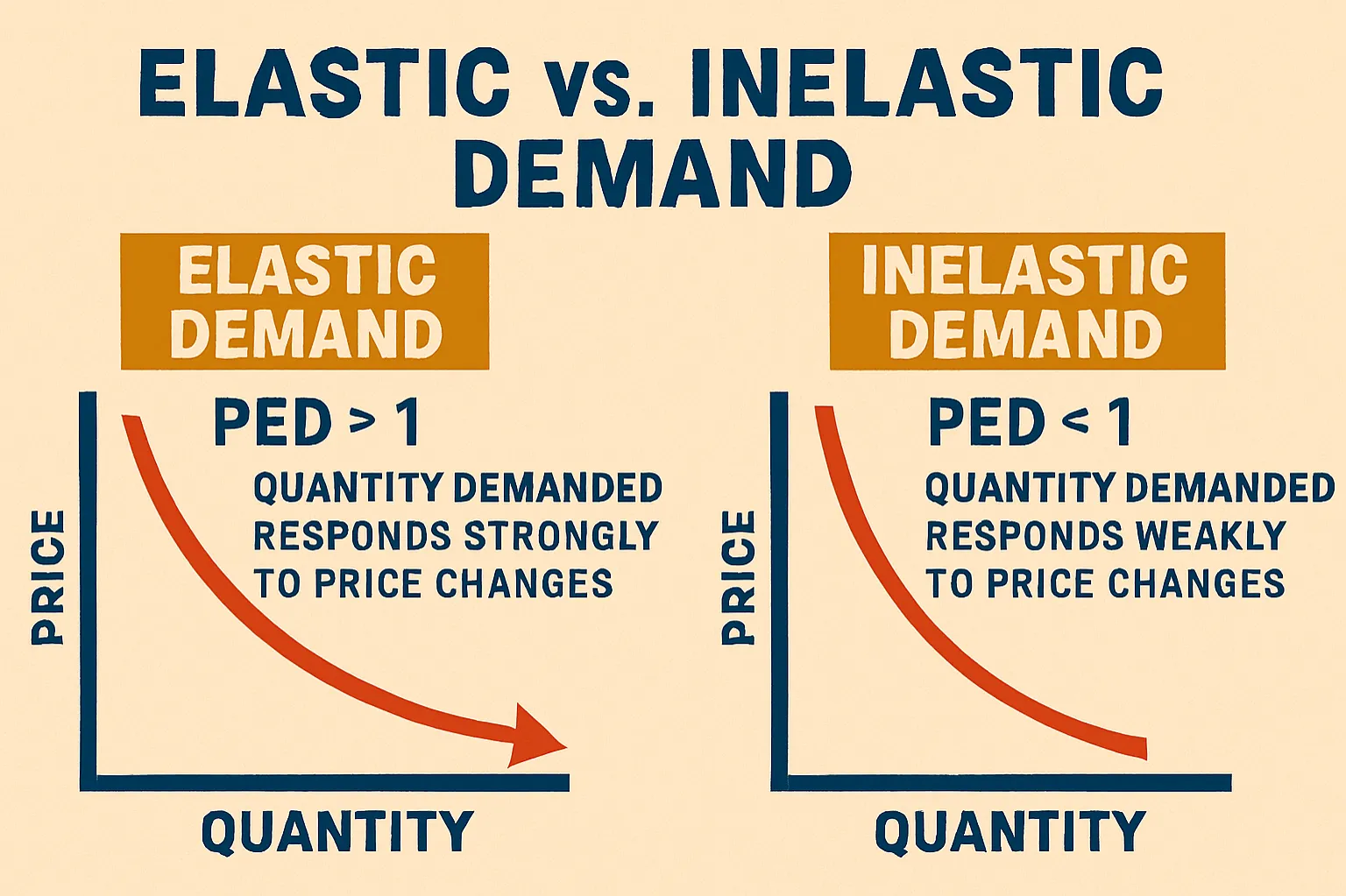 ELASTIC vs. INELASTIC DEMAND

ELASTIC DEMAND

PED > 1

QUANTITY DEMANDED RESPONDS STRONGLY TO PRICE CHANGES

PRICE

QUANTITY

INELASTIC DEMAND

PED < 1

QUANTITY DEMANDED RESPONDS WEAKLY TO PRICE CHANGES

PRICE

QUANTITY